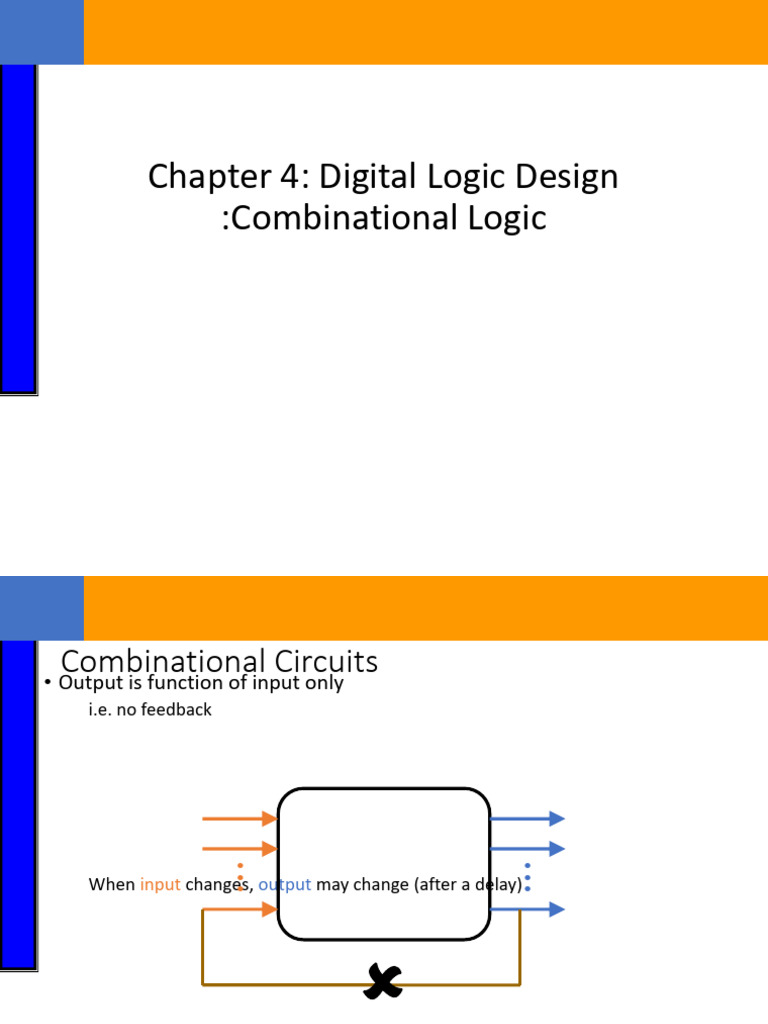 Chapter 4: Digital Logic Design :Combinational Logic

Combinational Circuits

• Output is function of input only

i.e. no feedback

When input changes, output may change (after a delay)